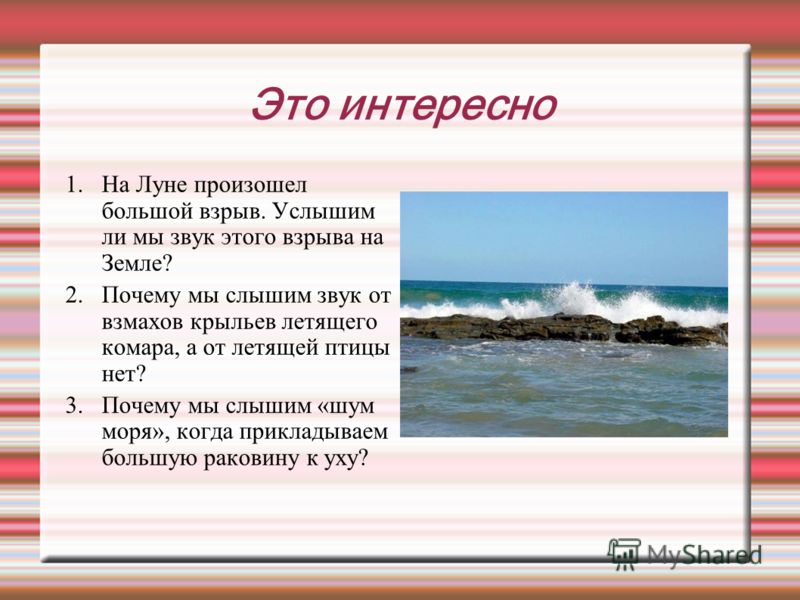 Это интересно

1. На Луне произошел большой взрыв. Услышим ли мы звук этого взрыва на Земле?
2. Почему мы слышим звук от взмахов крыльев летящего комара, а от летящей птицы нет?
3. Почему мы слышим «шум моря», когда прикладываем большую раковину к уху?

MyShared